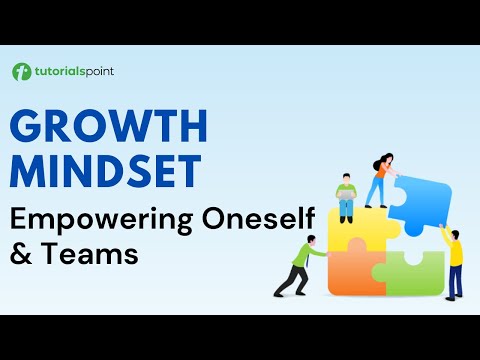 tutorialspoint

GROWTH MINDSET

Empowering Oneself & Teams